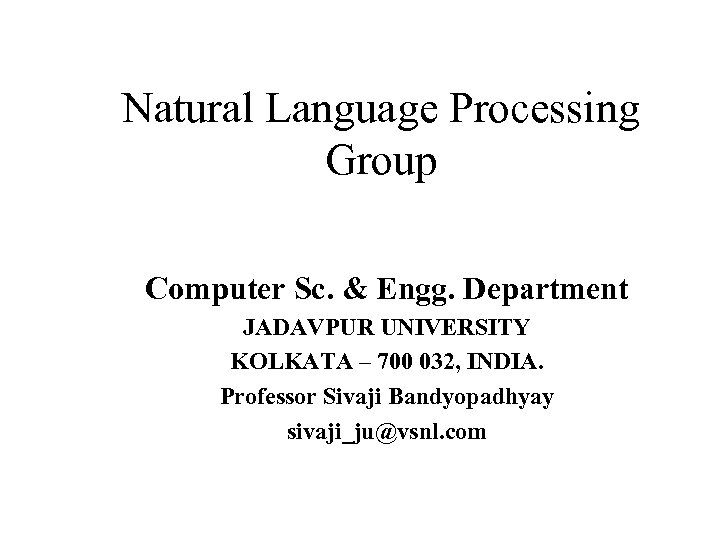 Natural Language Processing Group

Computer Sc. & Engg. Department
JADAVPUR UNIVERSITY
KOLKATA – 700 032, INDIA.
Professor Sivaji Bandyopadhyay
sivaji_ju@vsnl.com